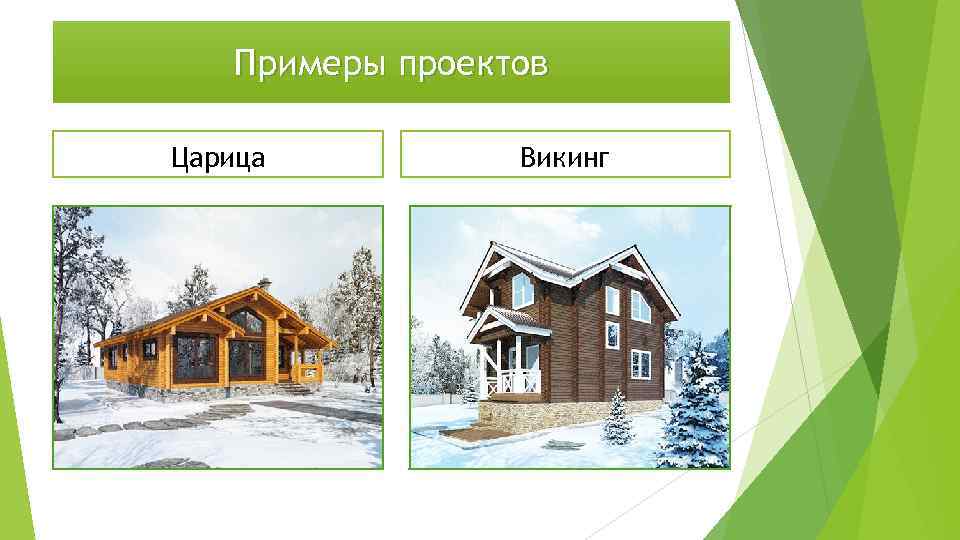 Примеры проектов

Царица

Викинг